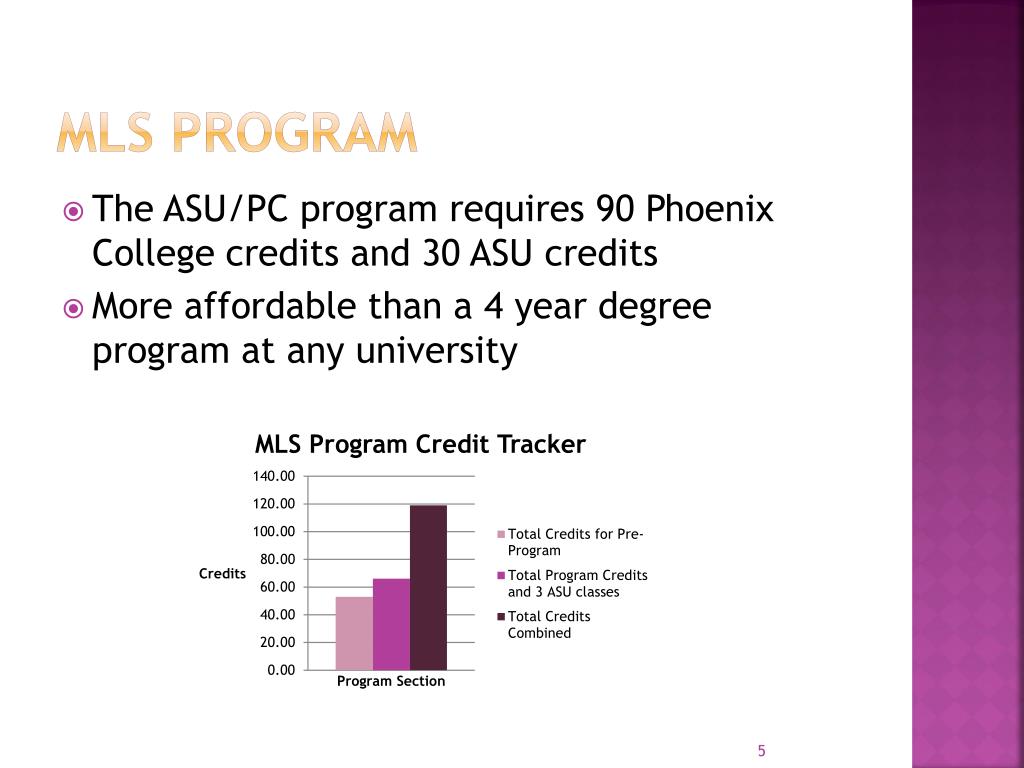 MLS PROGRAM

The ASU/PC program requires 90 Phoenix College credits and 30 ASU credits

More affordable than a 4 year degree program at any university

MLS Program Credit Tracker

140.00
120.00
100.00
80.00
60.00
40.00
20.00
0.00

Credits

Program Section

Total Credits for Pre-Program
Total Program Credits and 3 ASU classes
Total Credits Combined

5